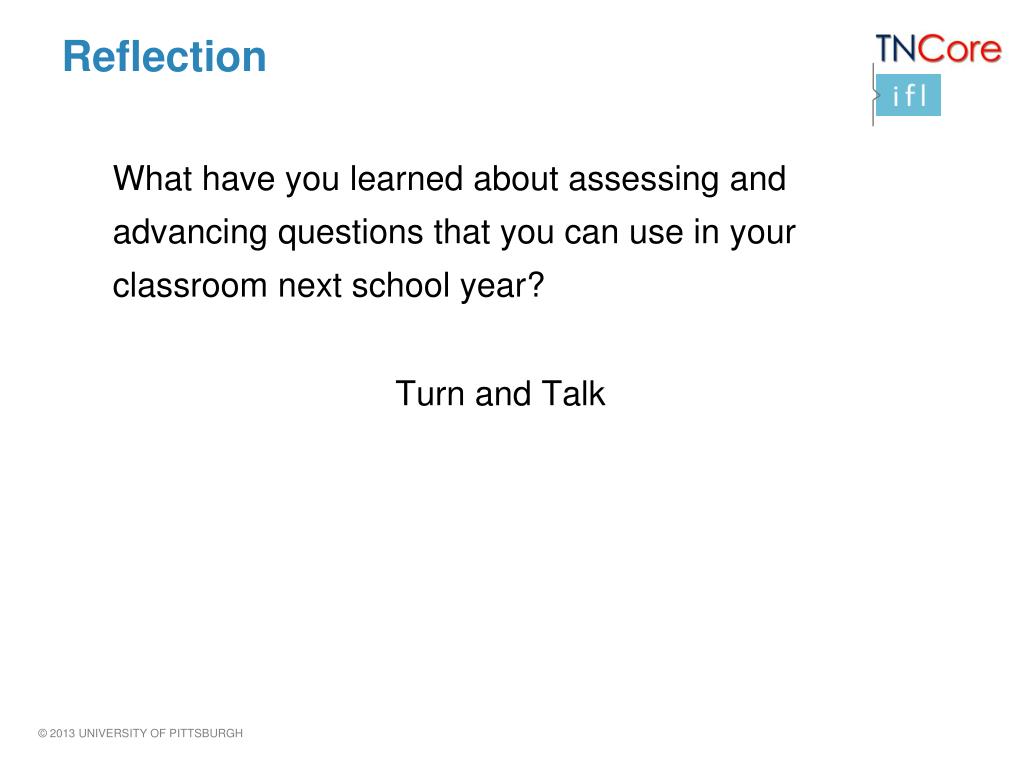 Reflection

TNCore
ifl

What have you learned about assessing and advancing questions that you can use in your classroom next school year?

Turn and Talk

© 2013 UNIVERSITY OF PITTSBURGH